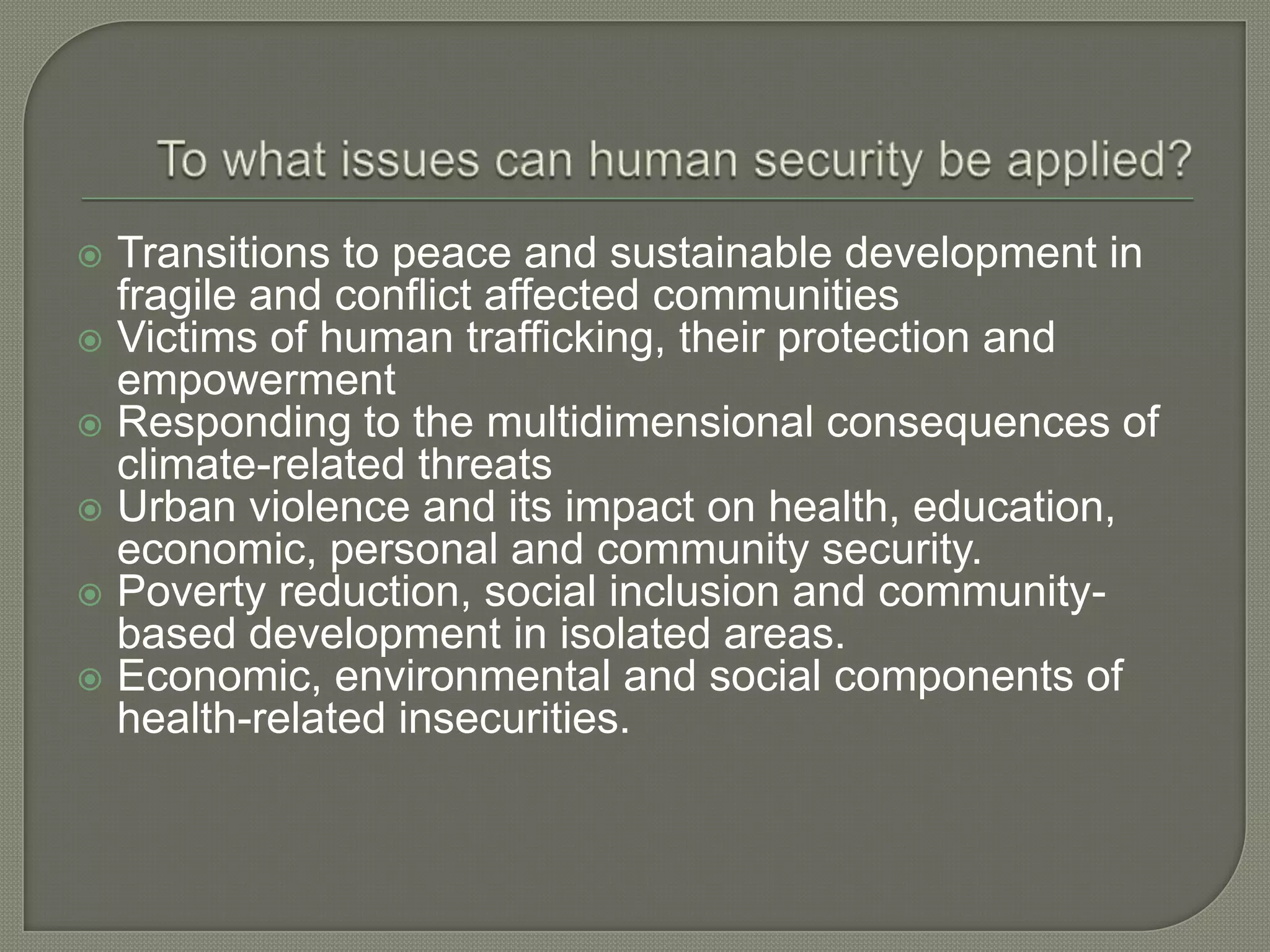 To what issues can human security be applied?

- Transitions to peace and sustainable development in fragile and conflict affected communities
- Victims of human trafficking, their protection and empowerment
- Responding to the multidimensional consequences of climate-related threats
- Urban violence and its impact on health, education, economic, personal and community security.
- Poverty reduction, social inclusion and community-based development in isolated areas.
- Economic, environmental and social components of health-related insecurities.